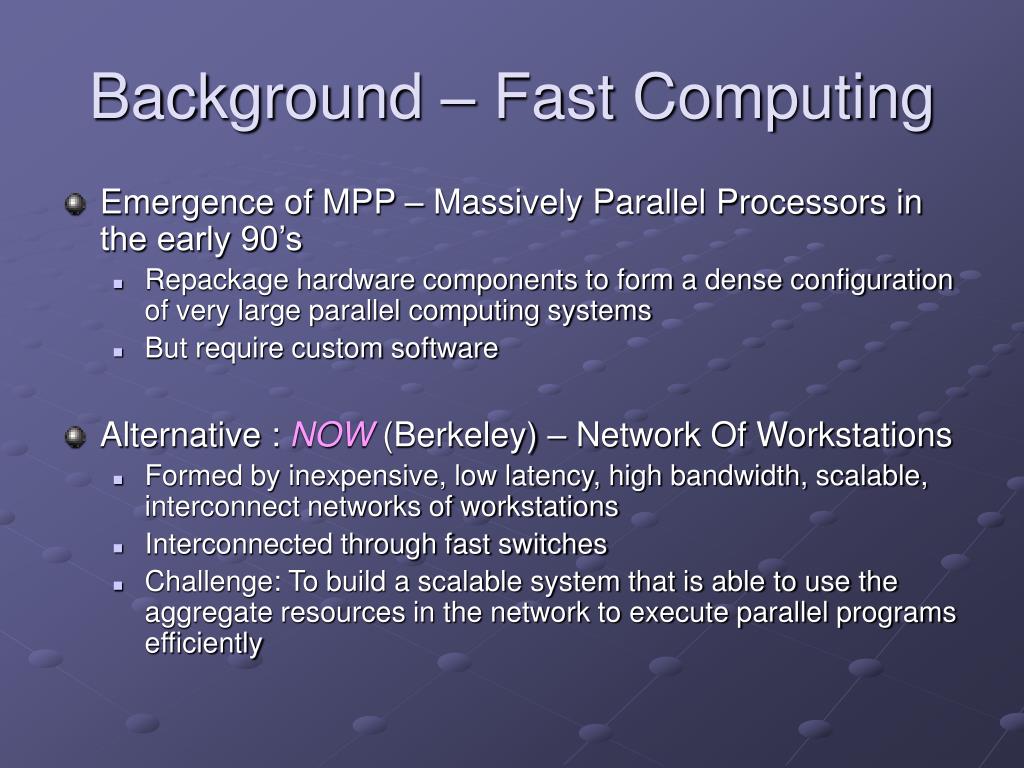 Background – Fast Computing

Emergence of MPP – Massively Parallel Processors in the early 90’s

Repackage hardware components to form a dense configuration of very large parallel computing systems

But require custom software

Alternative : NOW (Berkeley) – Network Of Workstations

Formed by inexpensive, low latency, high bandwidth, scalable, interconnect networks of workstations

Interconnected through fast switches

Challenge: To build a scalable system that is able to use the aggregate resources in the network to execute parallel programs efficiently